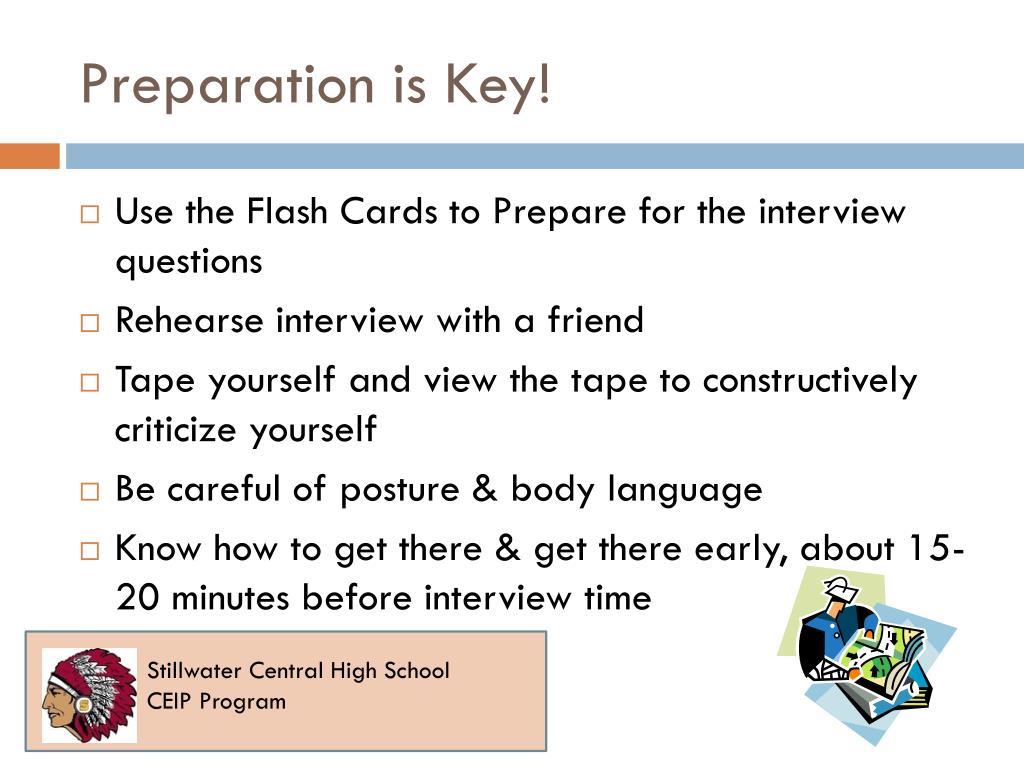 Preparation is Key!

□ Use the Flash Cards to Prepare for the interview questions

□ Rehearse interview with a friend

□ Tape yourself and view the tape to constructively criticize yourself

□ Be careful of posture & body language

□ Know how to get there & get there early, about 15-20 minutes before interview time

Stillwater Central High School
CEIP Program